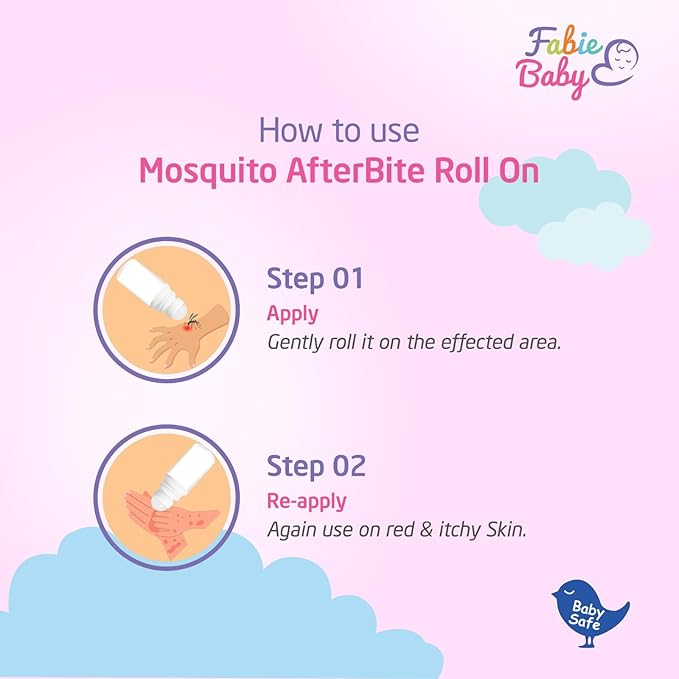 Fabie Baby

How to use
Mosquito AfterBite Roll On

Step 01
Apply
Gently roll it on the effected area.

Step 02
Re-apply
Again use on red & itchy Skin.

Baby Safe